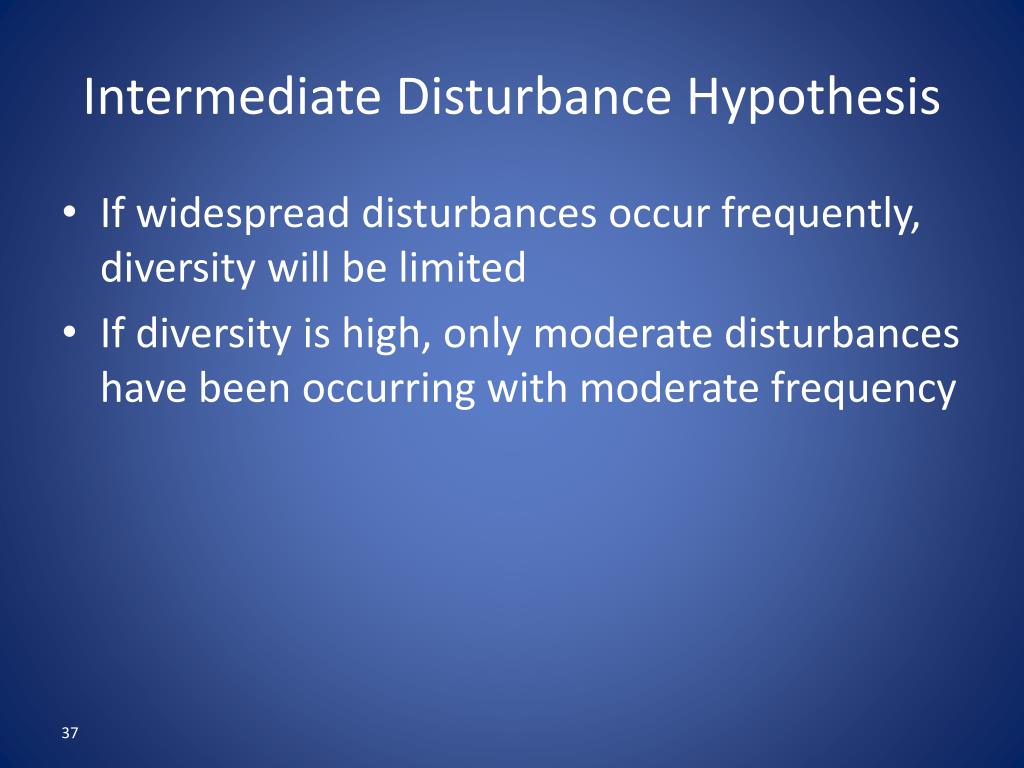 Intermediate Disturbance Hypothesis

• If widespread disturbances occur frequently, diversity will be limited
• If diversity is high, only moderate disturbances have been occurring with moderate frequency

37